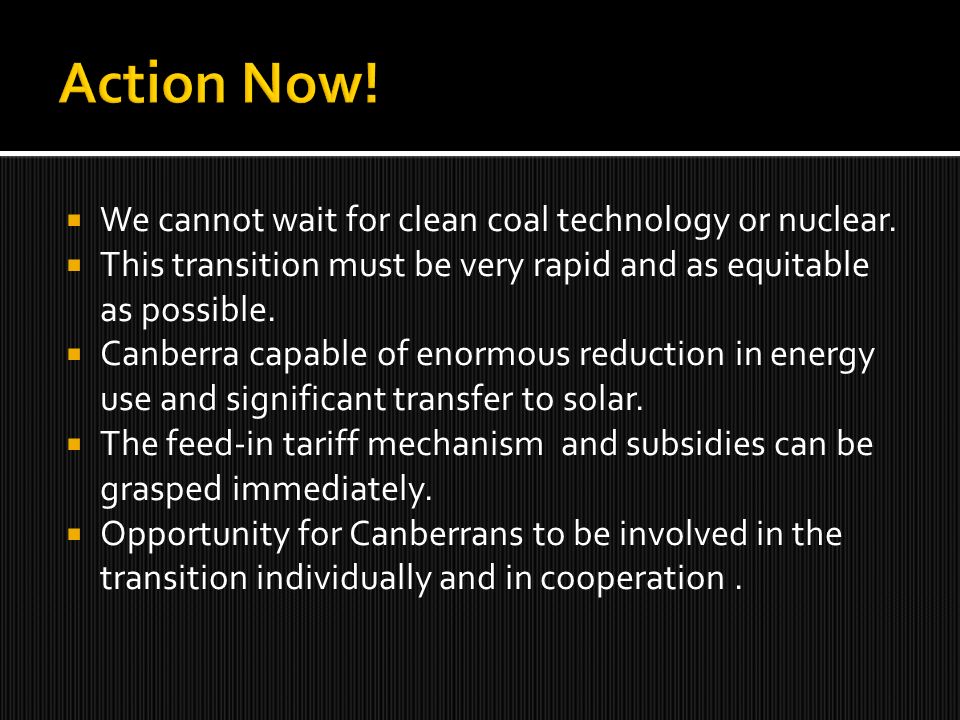 Action Now!

- We cannot wait for clean coal technology or nuclear.
- This transition must be very rapid and as equitable as possible.
- Canberra capable of enormous reduction in energy use and significant transfer to solar.
- The feed-in tariff mechanism  and subsidies can be grasped immediately.
- Opportunity for Canberrans to be involved in the transition individually and in cooperation .